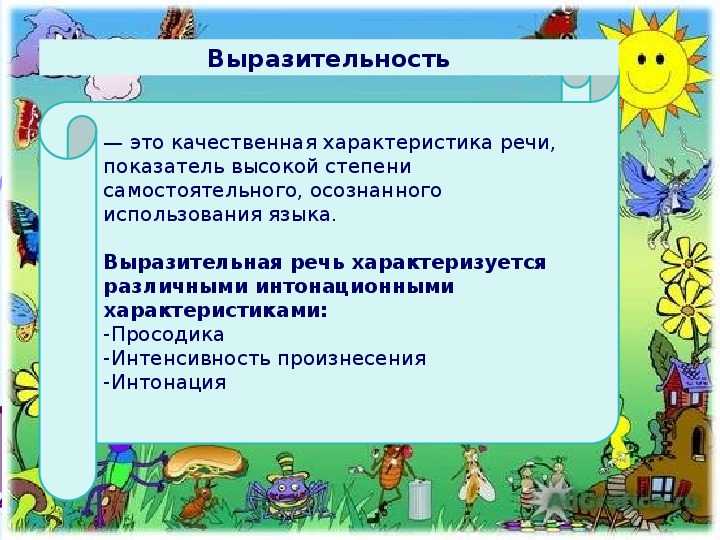 Выразительность

— это качественная характеристика речи, показатель высокой степени самостоятельного, осознанного использования языка.

Выразительная речь характеризуется различными интонационными характеристиками:
-Просодика
-Интенсивность произнесения
-Интонация